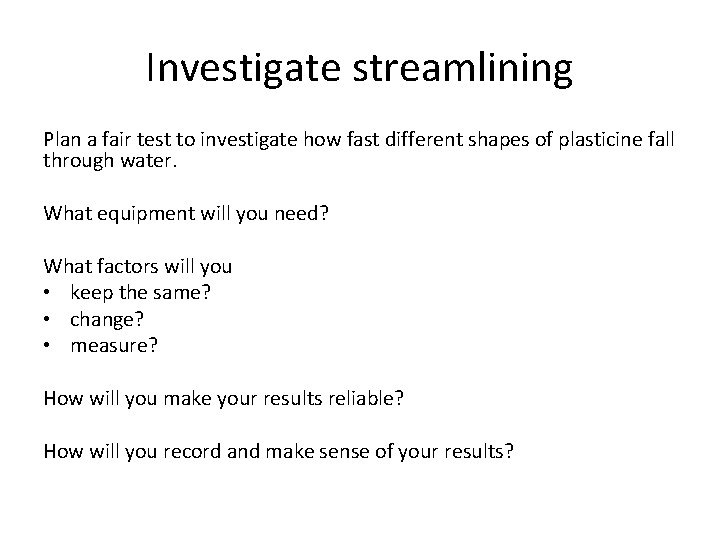 Investigate streamlining

Plan a fair test to investigate how fast different shapes of plasticine fall through water.

What equipment will you need?

What factors will you
• keep the same?
• change?
• measure?

How will you make your results reliable?

How will you record and make sense of your results?